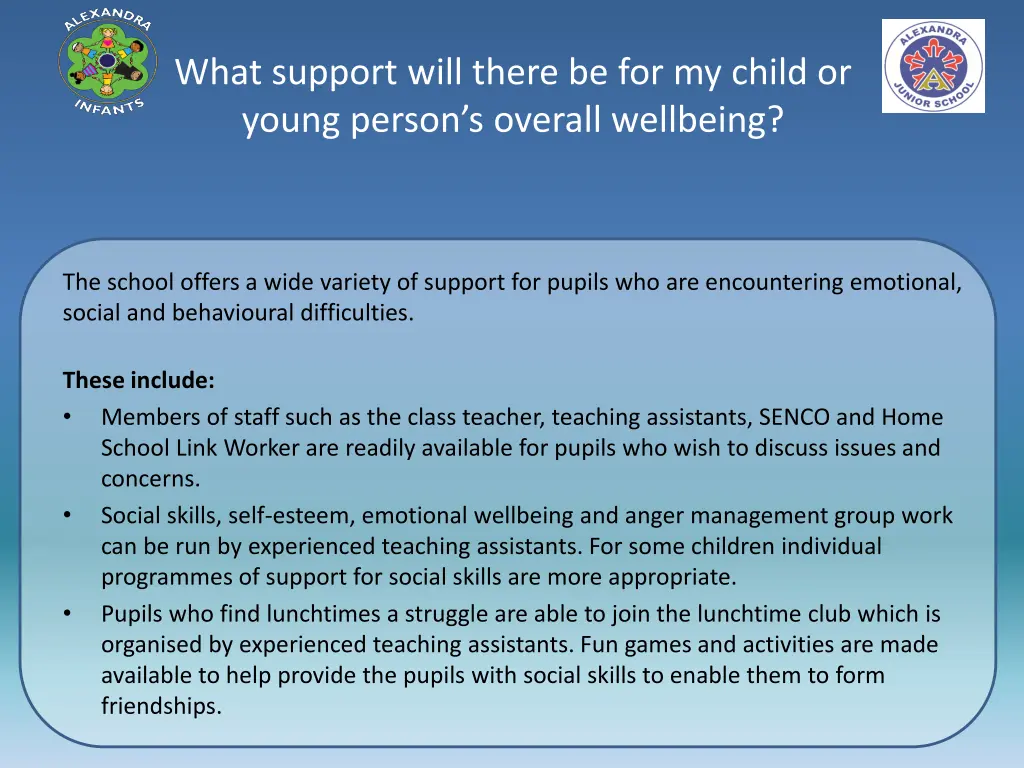 ALEXANDRA
INFANTS

What support will there be for my child or young person's overall wellbeing?

ALEXANDRA
JUNIOR SCHOOL

The school offers a wide variety of support for pupils who are encountering emotional, social and behavioural difficulties.

These include:
• Members of staff such as the class teacher, teaching assistants, SENCO and Home School Link Worker are readily available for pupils who wish to discuss issues and concerns.
• Social skills, self-esteem, emotional wellbeing and anger management group work can be run by experienced teaching assistants. For some children individual programmes of support for social skills are more appropriate.
• Pupils who find lunchtimes a struggle are able to join the lunchtime club which is organised by experienced teaching assistants. Fun games and activities are made available to help provide the pupils with social skills to enable them to form friendships.